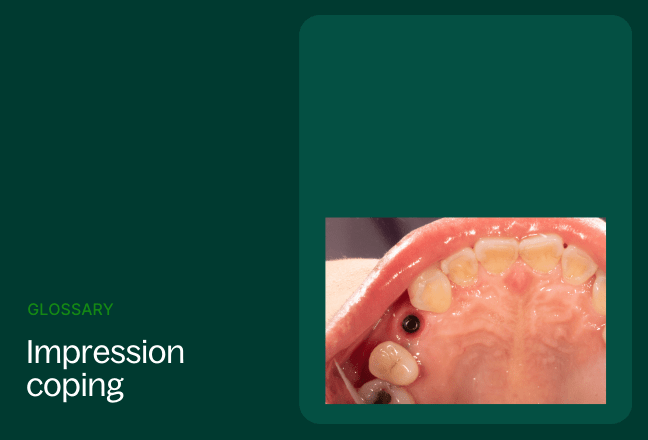 GLOSSARY

Impression coping